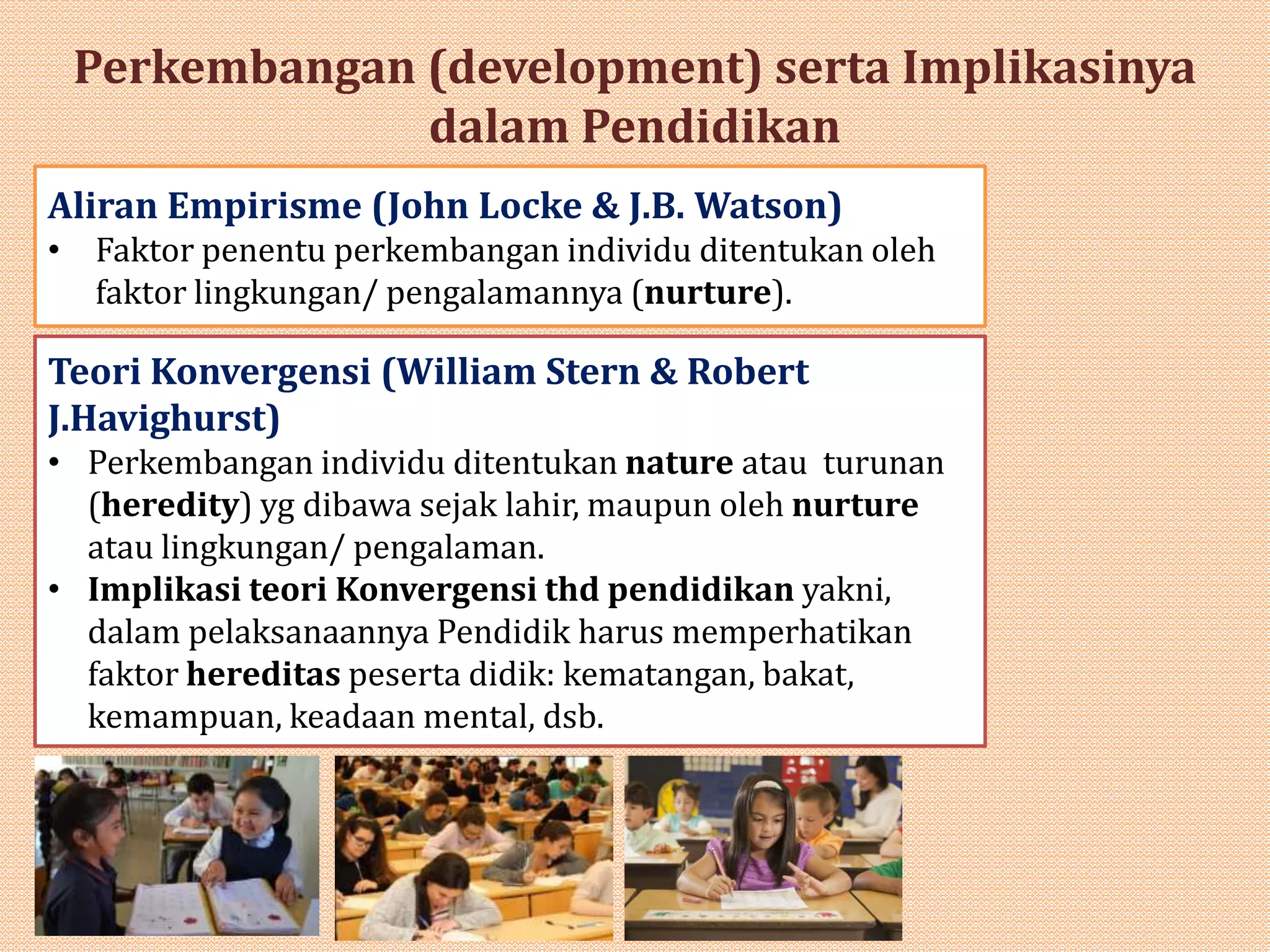 Perkembangan (development) serta Implikasinya dalam Pendidikan

Aliran Empirisme (John Locke & J.B. Watson)
• Faktor penentu perkembangan individu ditentukan oleh faktor lingkungan/ pengalamannya (nurture).

Teori Konvergensi (William Stern & Robert J.Havighurst)
• Perkembangan individu ditentukan nature atau turunan (heredity) yg dibawa sejak lahir, maupun oleh nurture atau lingkungan/ pengalaman.
• Implikasi teori Konvergensi thd pendidikan yakni, dalam pelaksanaannya Pendidik harus memperhatikan faktor hereditas peserta didik: kematangan, bakat, kemampuan, keadaan mental, dsb.